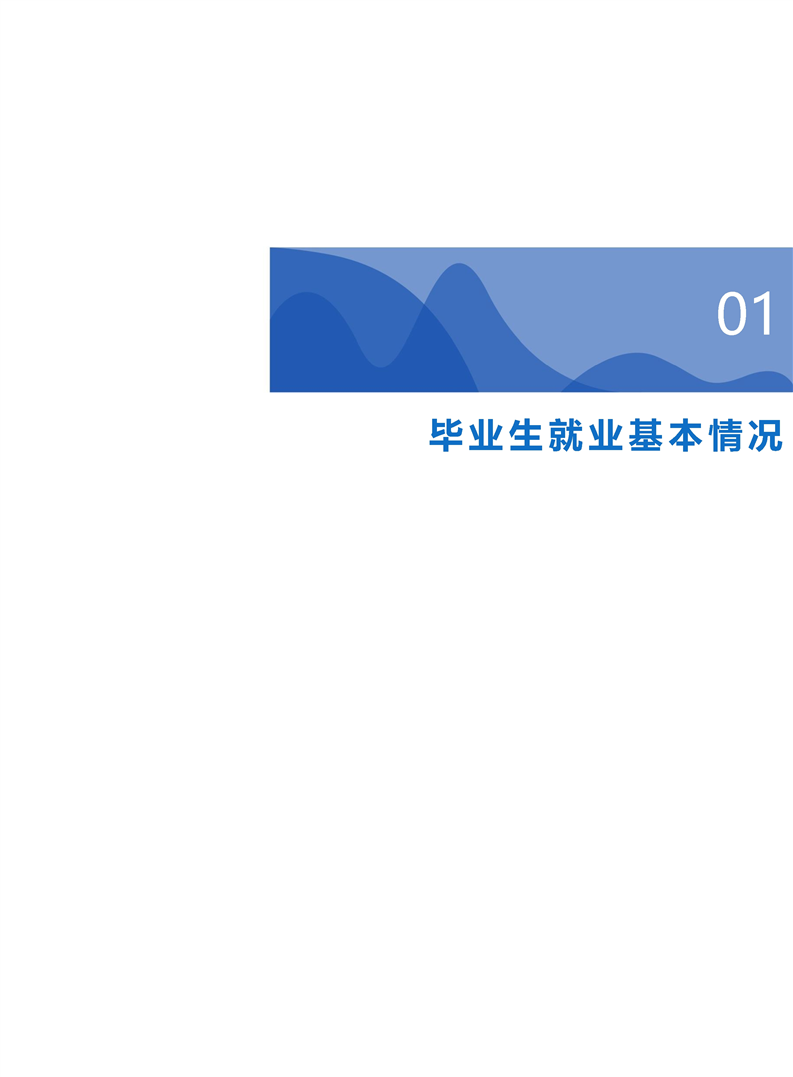 01

毕业生就业基本情况